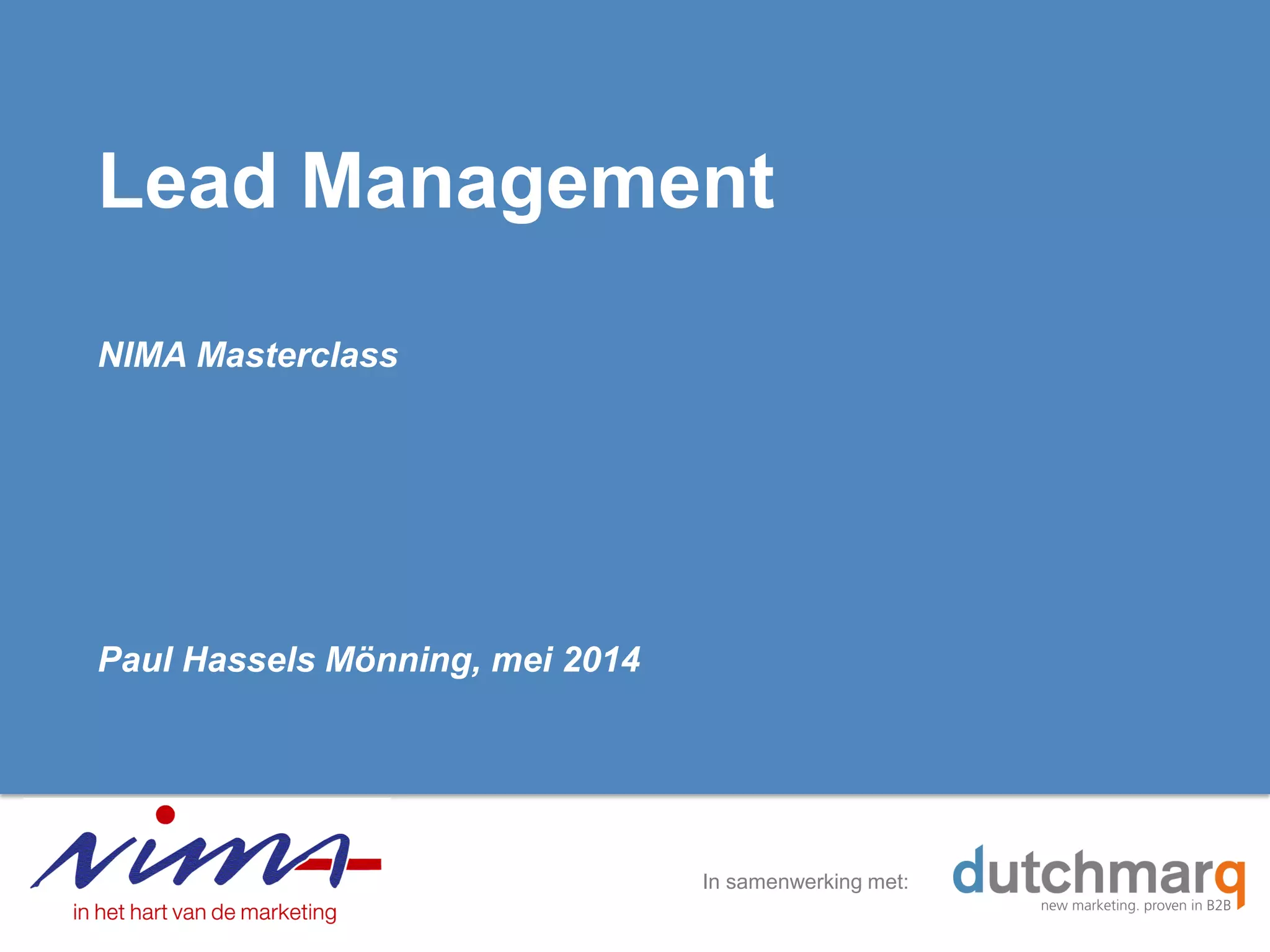 Lead Management

NIMA Masterclass

Paul Hassels Mönning, mei 2014

nima
in het hart van de marketing

In samenwerking met:

dutchmarq
new marketing. proven in B2B